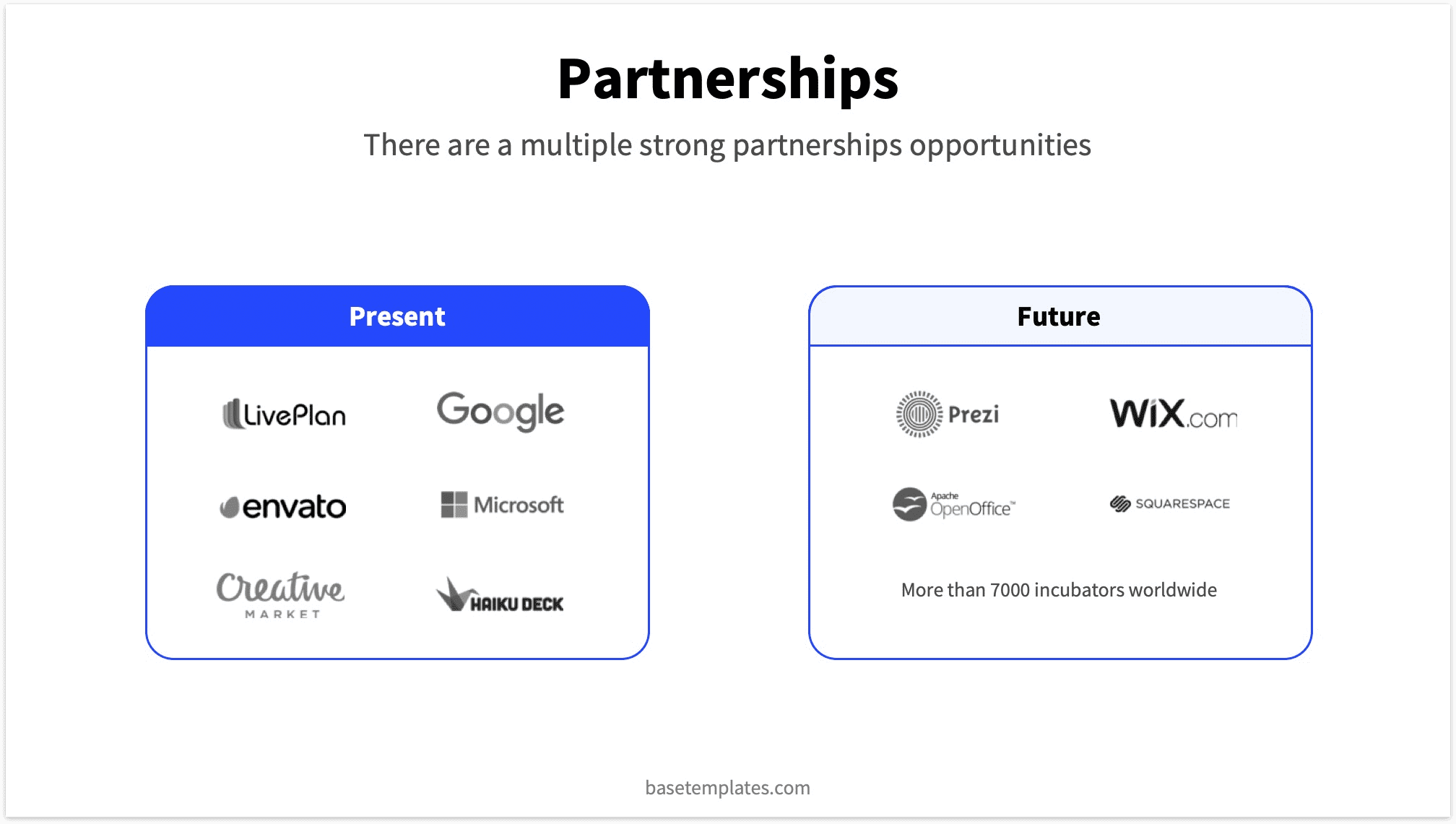 Partnerships

There are a multiple strong partnerships opportunities

Present

LivePlan

Google

envato

Microsoft

Creative MARKET

HAIKU DECK

Future

Prezi

WiX.com

Apache OpenOffice™

SQUARESPACE

More than 7000 incubators worldwide

basetemplates.com